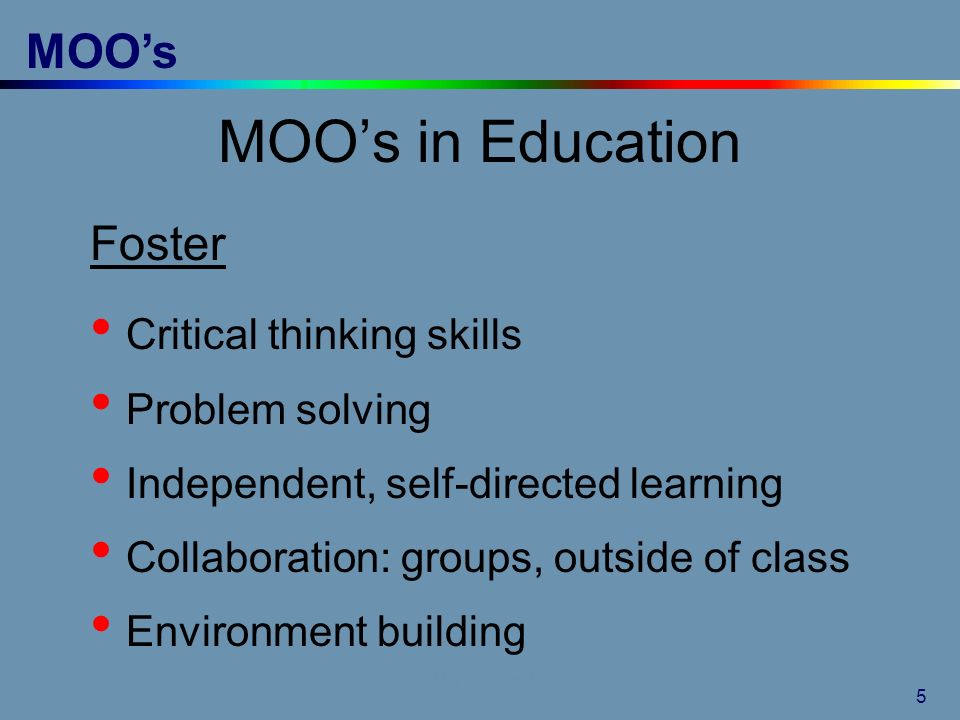 MOO’s

MOO’s in Education

Foster

• Critical thinking skills
• Problem solving
• Independent, self-directed learning
• Collaboration: groups, outside of class
• Environment building

5